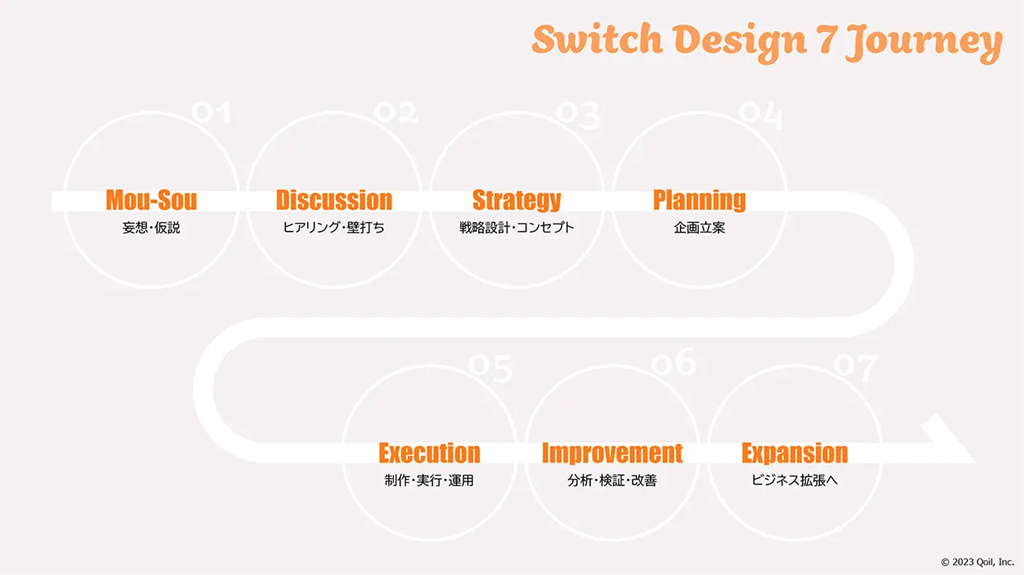 Switch Design 7 Journey

01
Mou-Sou
妄想・仮説

02
Discussion
ヒアリング・壁打ち

03
Strategy
戦略設計・コンセプト

04
Planning
企画立案

05
Execution
制作・実行・運用

06
Improvement
分析・検証・改善

07
Expansion
ビジネス拡張へ

© 2023 Qoil, Inc.